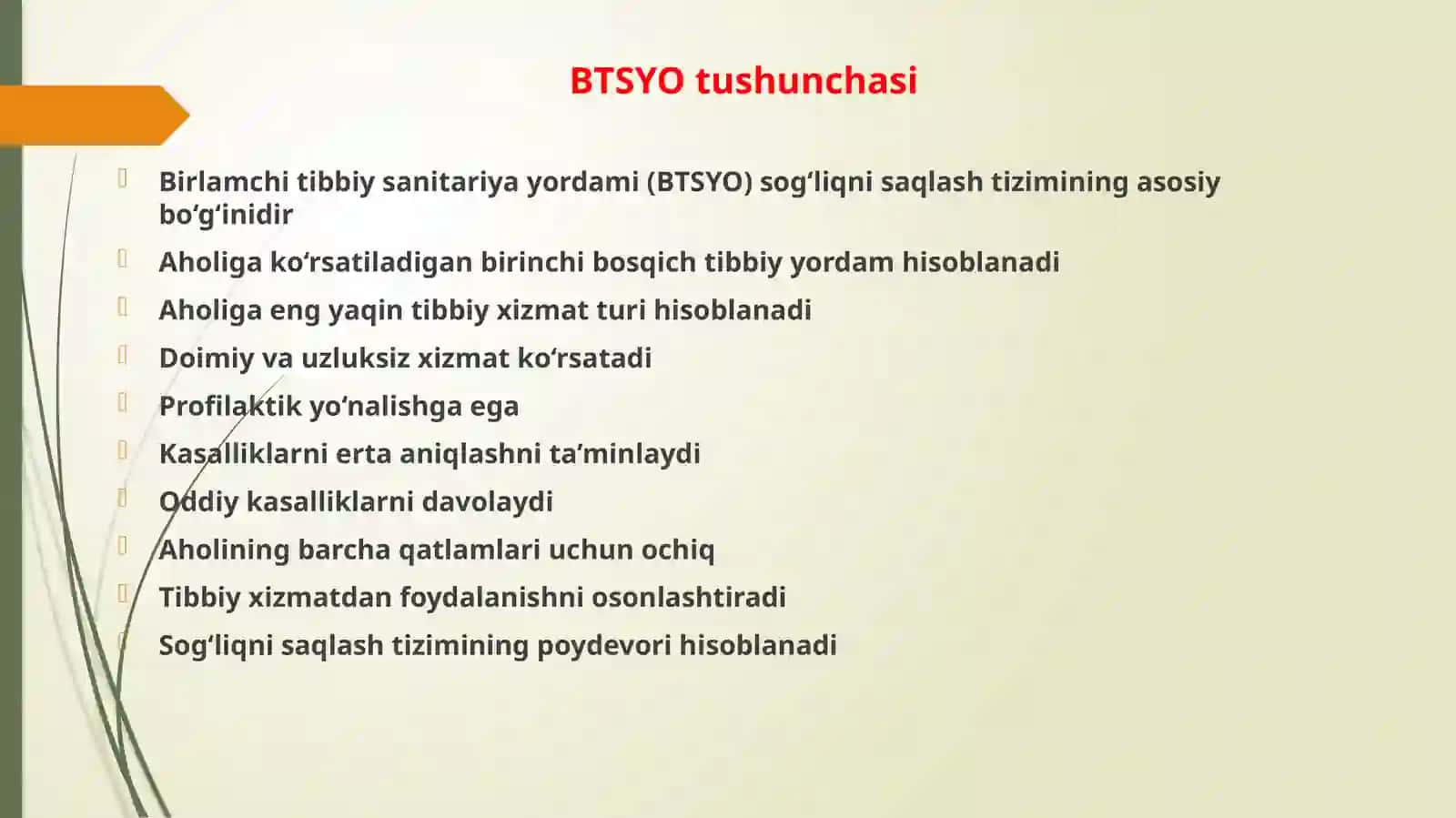 BTSYO tushunchasi

Birlamchi tibbiy sanitariya yordami (BTSYO) sog‘liqni saqlash tizimining asosiy bo‘g‘inidir

Aholiga ko‘rsatiladigan birinchi bosqich tibbiy yordam hisoblanadi

Aholiga eng yaqin tibbiy xizmat turi hisoblanadi

Doimiy va uzluksiz xizmat ko‘rsatadi

Profilaktik yo‘nalishga ega

Kasalliklarni erta aniqlashni ta’minlaydi

Oddiy kasalliklarni davolaydi

Aholining barcha qatlamlari uchun ochiq

Tibbiy xizmatdan foydalanishni osonlashtiradi

Sog‘liqni saqlash tizimining poydevori hisoblanadi